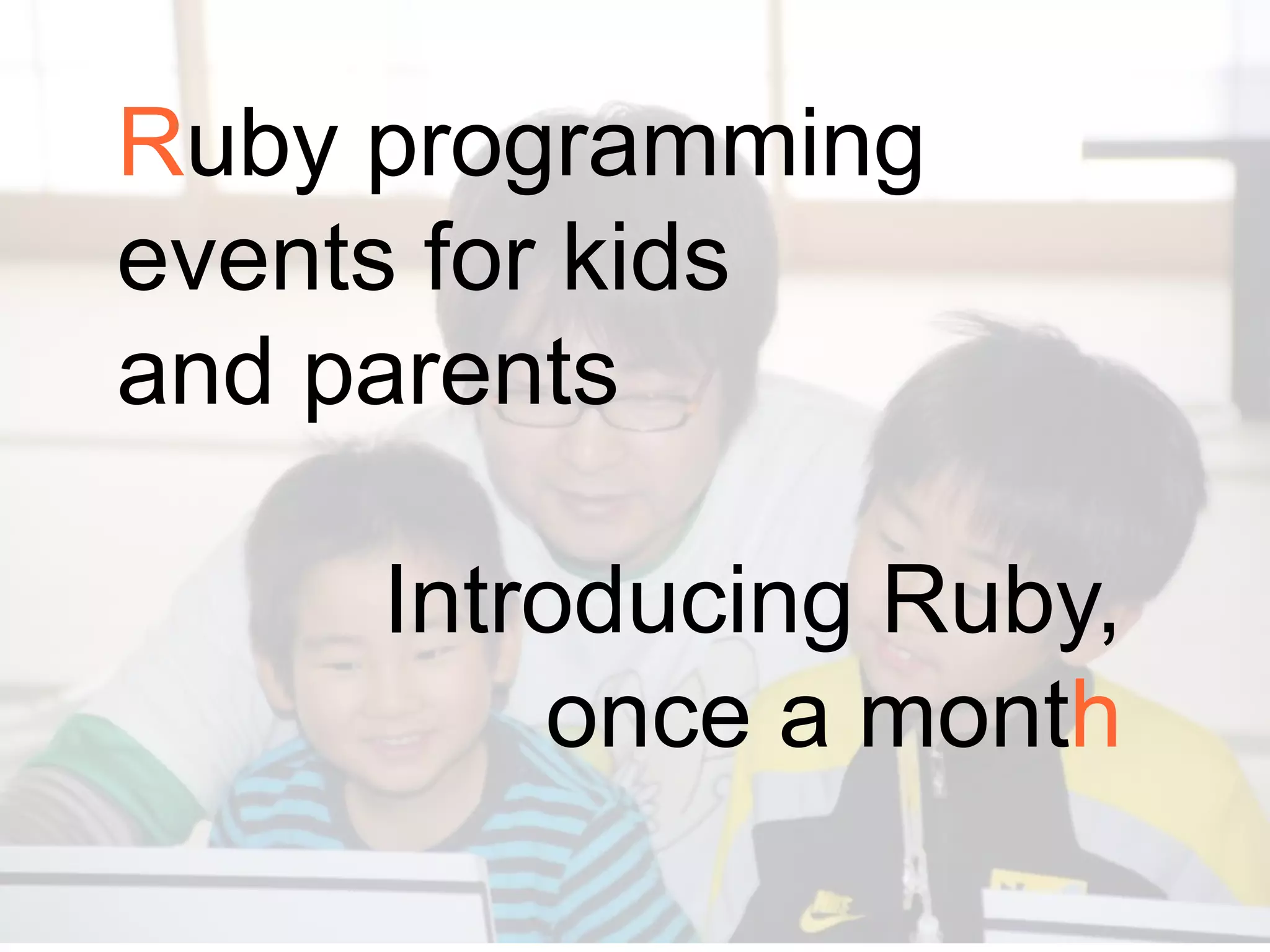 Ruby programming events for kids and parents

Introducing Ruby, once a month